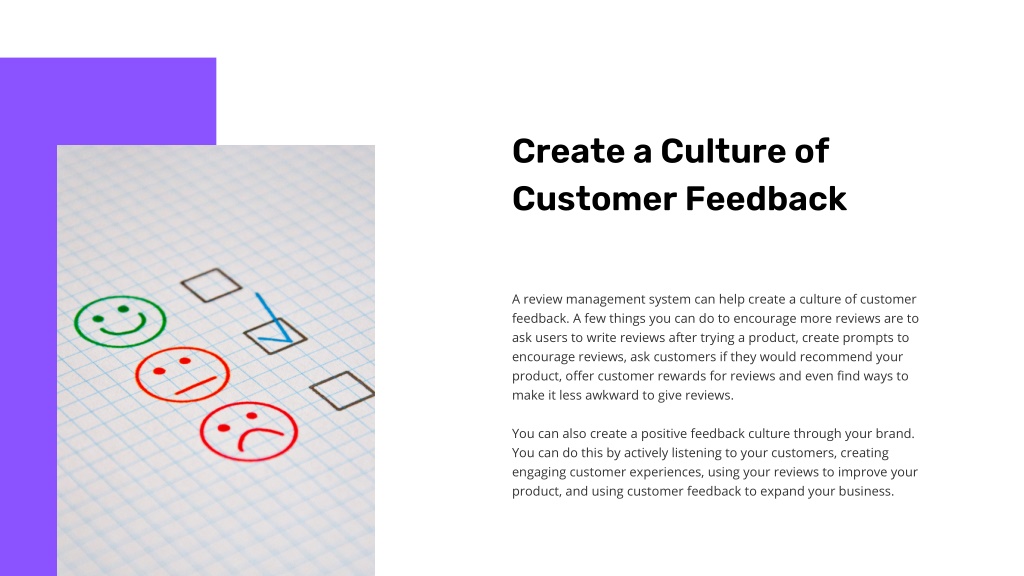 Create a Culture of Customer Feedback

A review management system can help create a culture of customer feedback. A few things you can do to encourage more reviews are to ask users to write reviews after trying a product, create prompts to encourage reviews, ask customers if they would recommend your product, offer customer rewards for reviews and even find ways to make it less awkward to give reviews.

You can also create a positive feedback culture through your brand. You can do this by actively listening to your customers, creating engaging customer experiences, using your reviews to improve your product, and using customer feedback to expand your business.